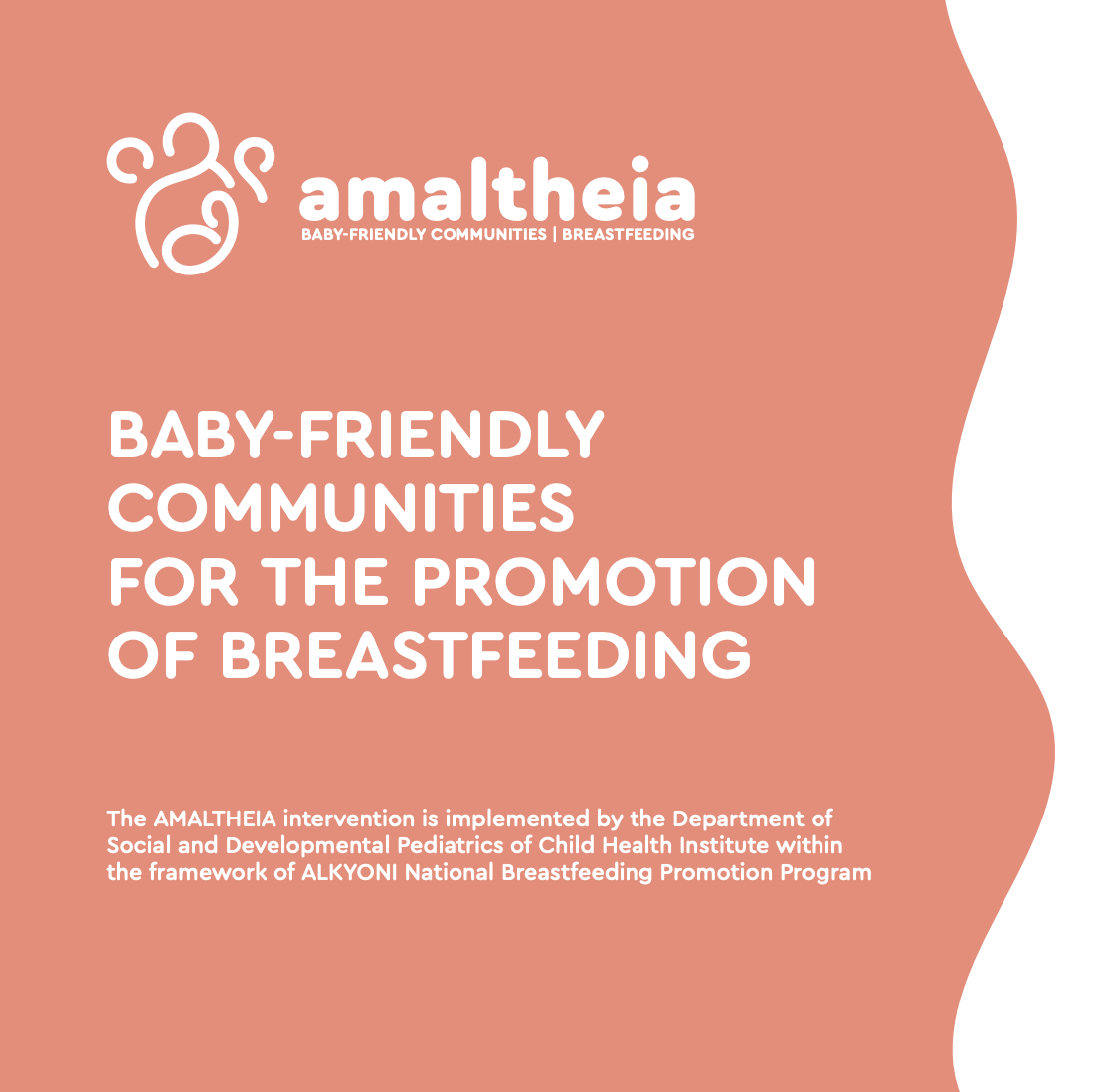 amaltheia
BABY-FRIENDLY COMMUNITIES | BREASTFEEDING

BABY-FRIENDLY COMMUNITIES FOR THE PROMOTION OF BREASTFEEDING

The AMALTHEIA intervention is implemented by the Department of Social and Developmental Pediatrics of Child Health Institute within the framework of ALKYONI National Breastfeeding Promotion Program